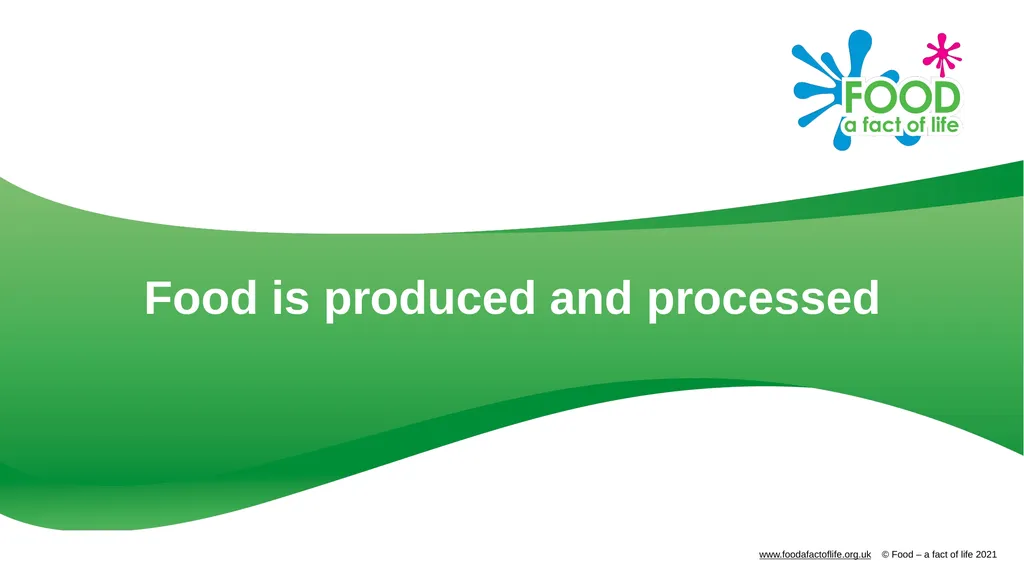 FOOD
a fact of life

Food is produced and processed

www.foodafactoflife.org.uk © Food – a fact of life 2021